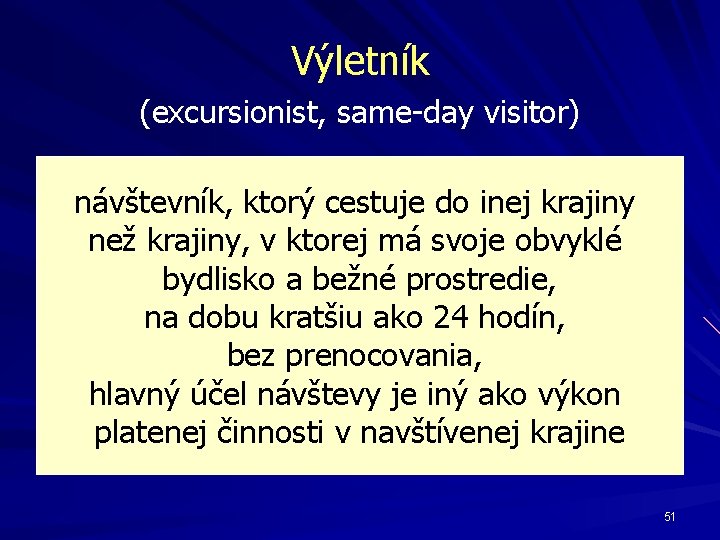 Výletník
(excursionist, same-day visitor)

návštevník, ktorý cestuje do inej krajiny než krajiny, v ktorej má svoje obvyklé bydlisko a bežné prostredie, na dobu kratšiu ako 24 hodín, bez prenocovania, hlavný účel návštevy je iný ako výkon platenej činnosti v navštívenej krajine

51